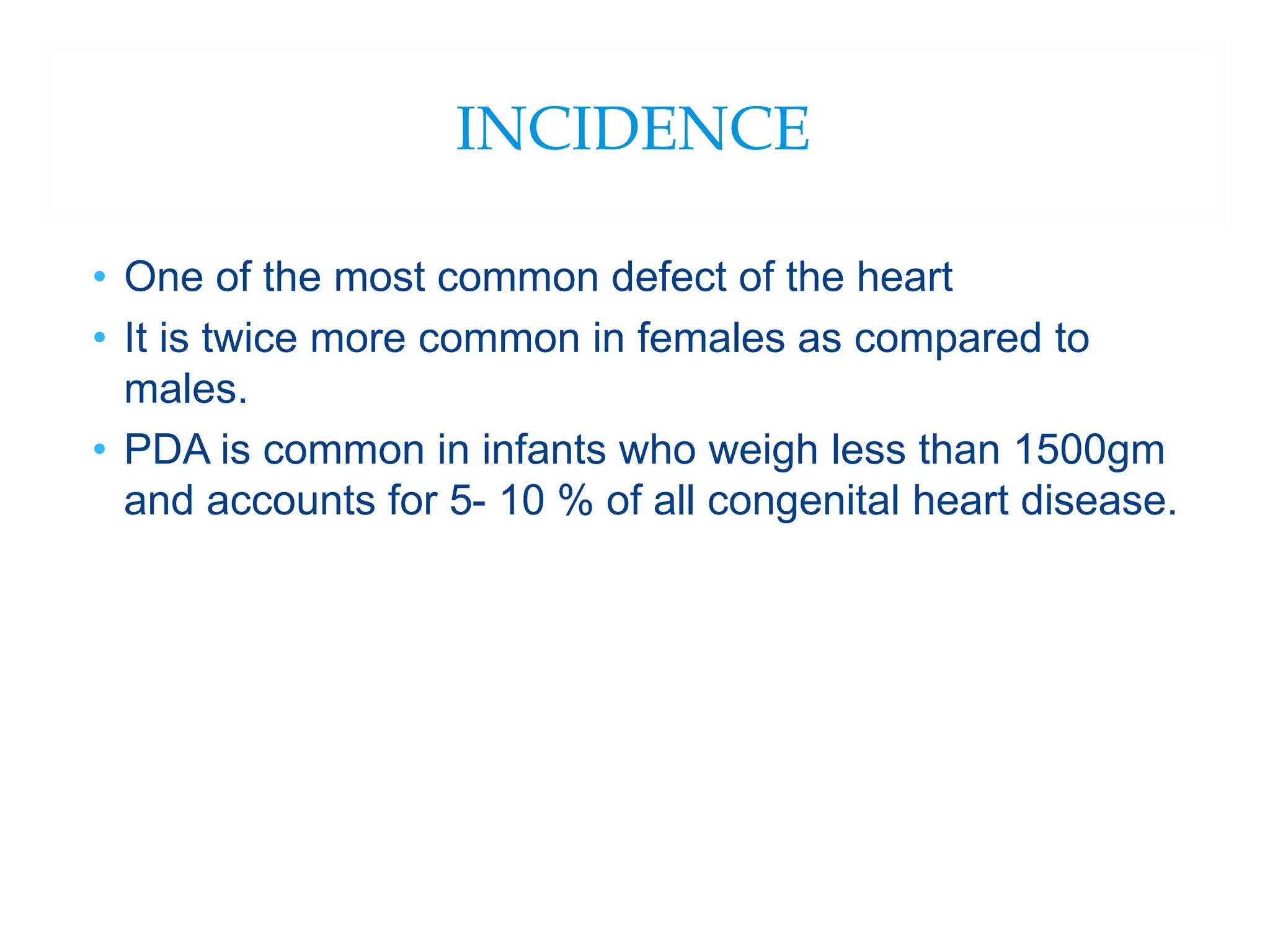 INCIDENCE

• One of the most common defect of the heart

• It is twice more common in females as compared to males.

• PDA is common in infants who weigh less than 1500gm and accounts for 5- 10 % of all congenital heart disease.